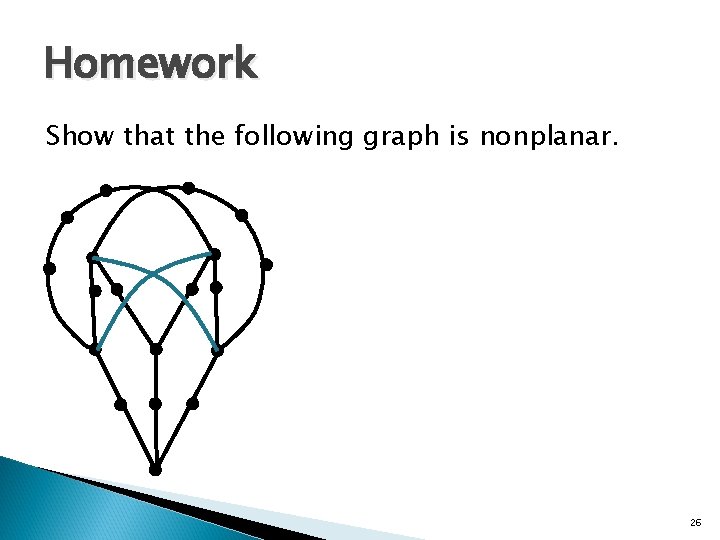 Homework

Show that the following graph is nonplanar.

26